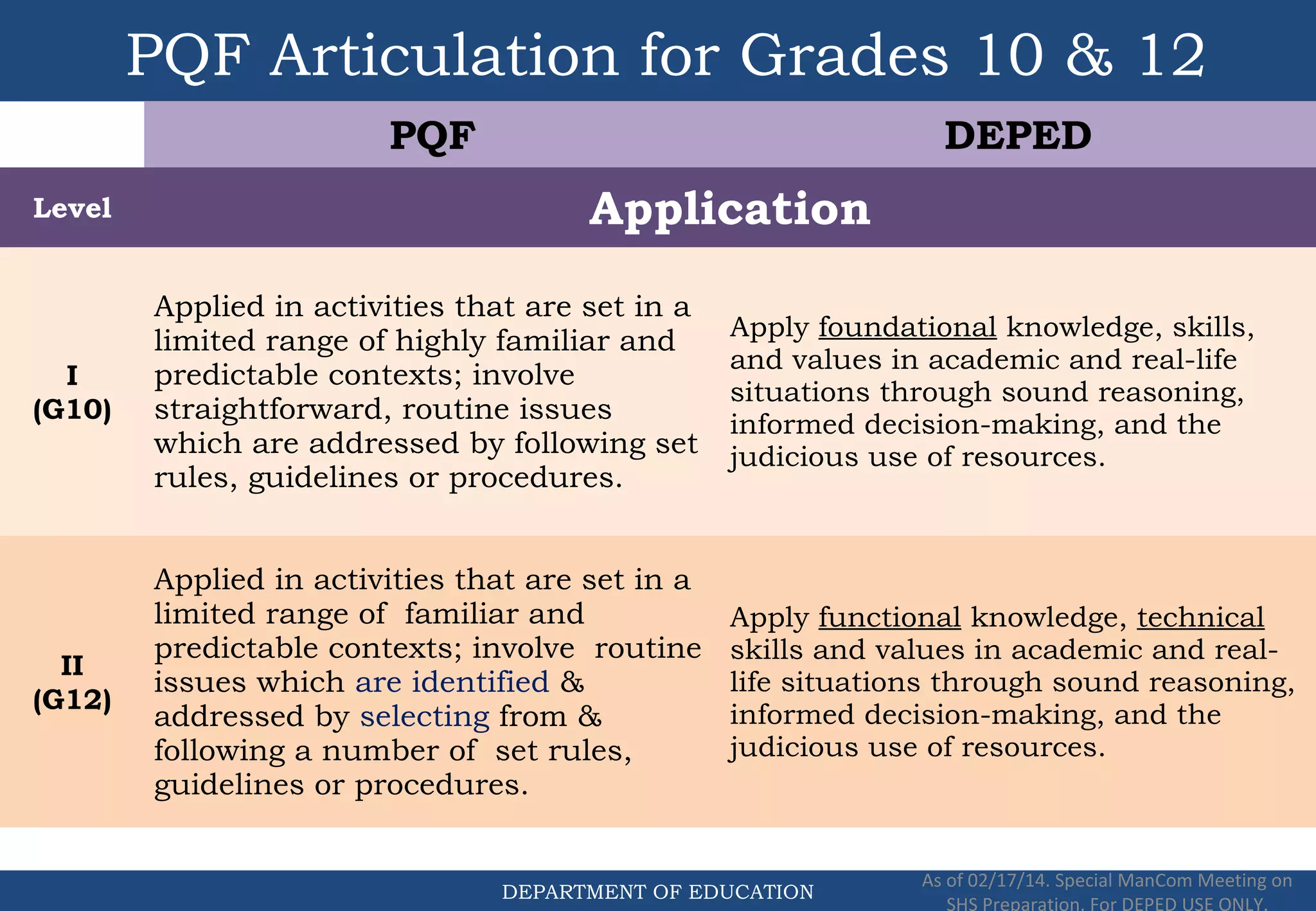 PQF Articulation for Grades 10 & 12

| | PQF | DEPED |
|---|---|---|
| Level | Application | |
| I (G10) | Applied in activities that are set in a limited range of highly familiar and predictable contexts; involve straightforward, routine issues which are addressed by following set rules, guidelines or procedures. | Apply foundational knowledge, skills, and values in academic and real-life situations through sound reasoning, informed decision-making, and the judicious use of resources. |
| II (G12) | Applied in activities that are set in a limited range of familiar and predictable contexts; involve routine issues which are identified & addressed by selecting from & following a number of set rules, guidelines or procedures. | Apply functional knowledge, technical skills and values in academic and real-life situations through sound reasoning, informed decision-making, and the judicious use of resources. |

DEPARTMENT OF EDUCATION

As of 02/17/14. Special ManCom Meeting on SHS Preparation. For DEPED USE ONLY.